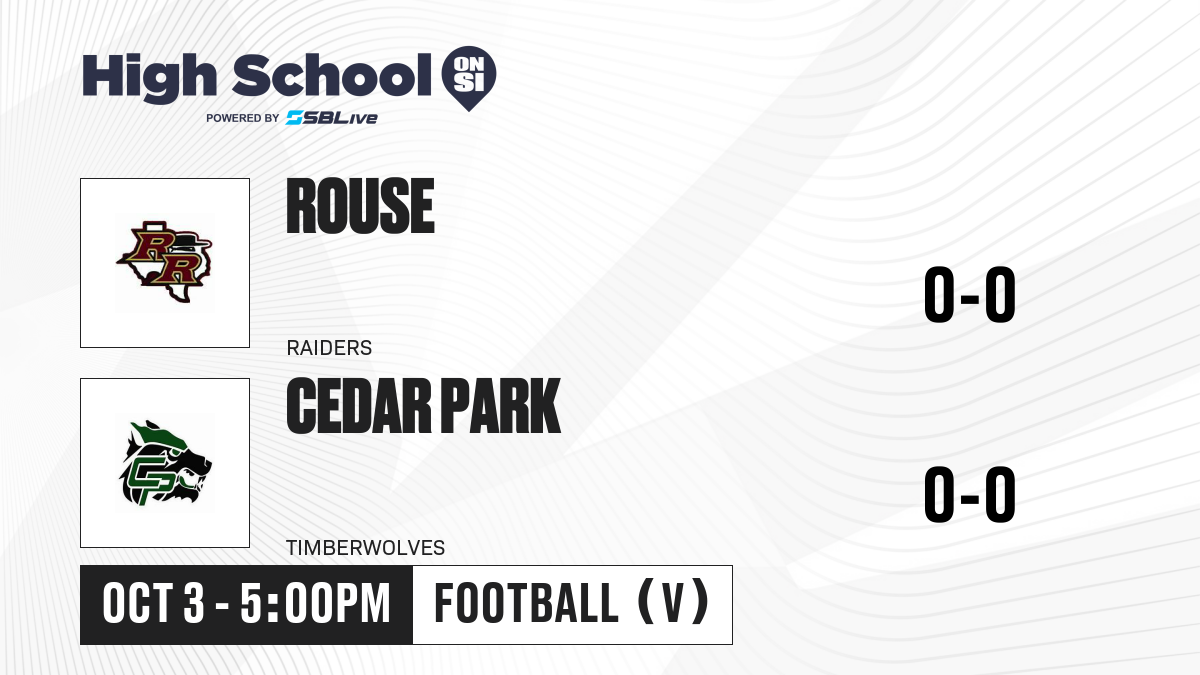 High School ON SI
POWERED BY SBLive

RR

ROUSE
RAIDERS
0-0

CP

CEDAR PARK
TIMBERWOLVES
0-0

OCT 3 - 5:00PM
FOOTBALL (V)